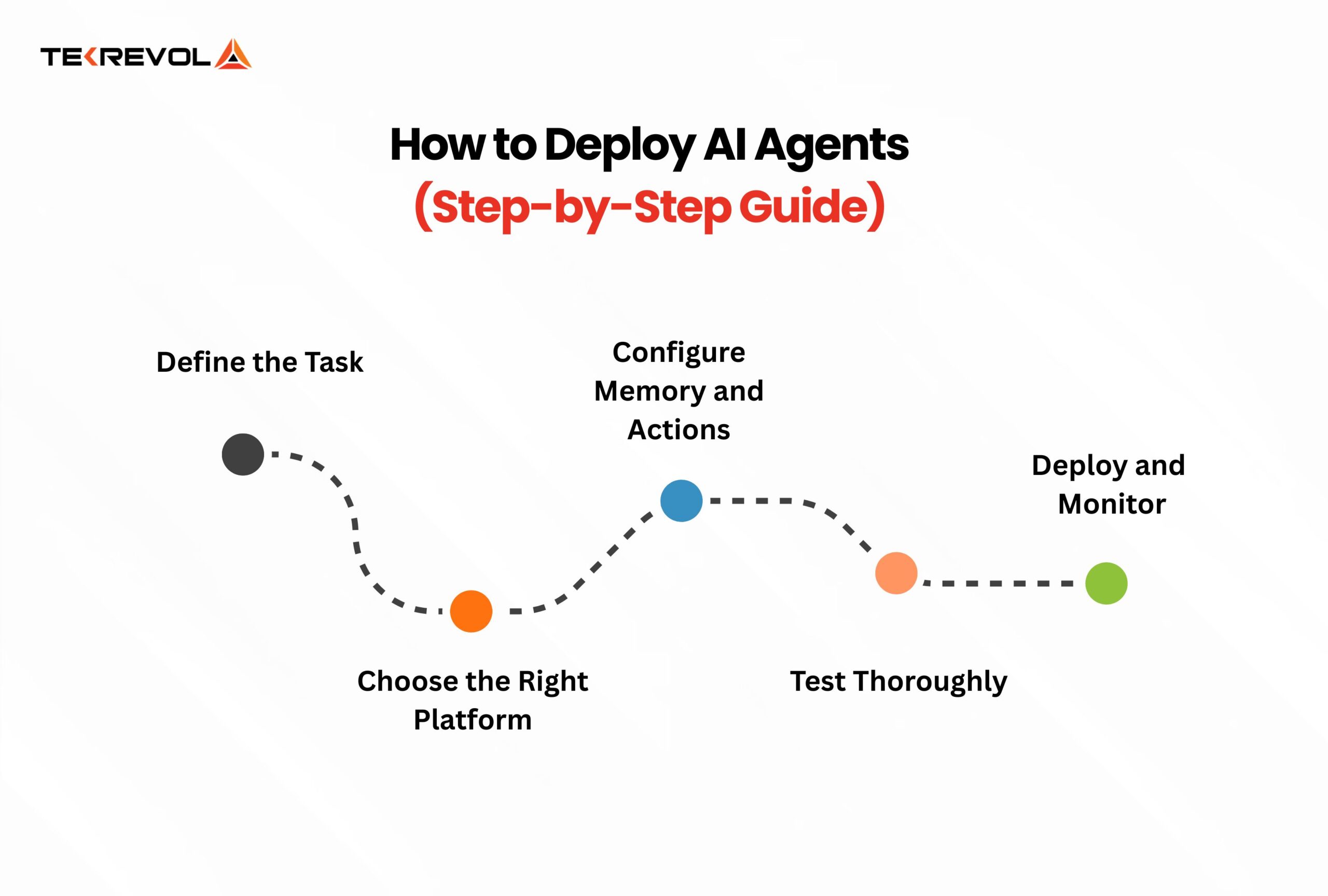 TEKREVOL

How to Deploy AI Agents
(Step-by-Step Guide)

Define the Task

Choose the Right Platform

Configure Memory and Actions

Test Thoroughly

Deploy and Monitor